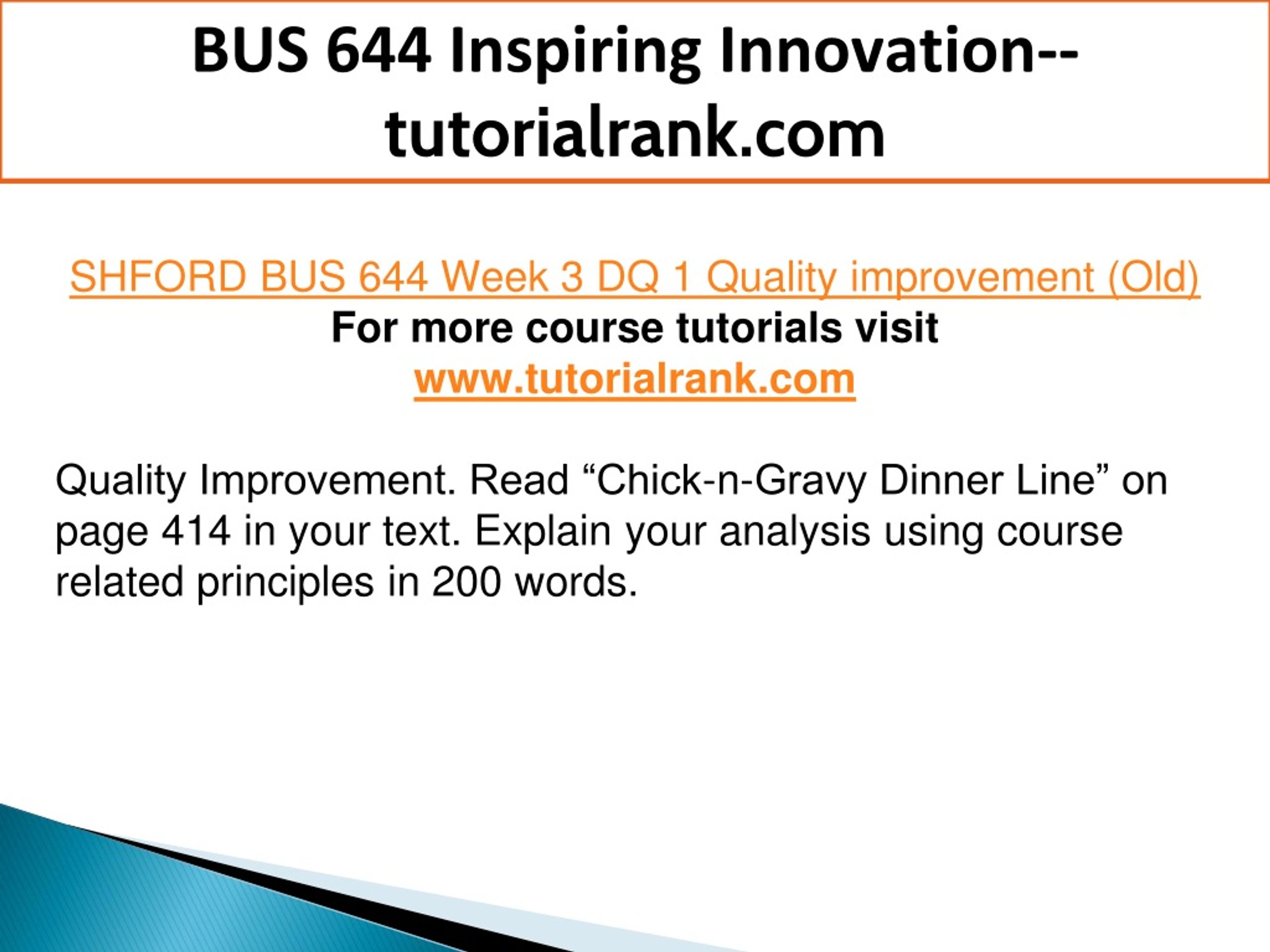 BUS 644 Inspiring Innovation--tutorialrank.com

SHFORD BUS 644 Week 3 DQ 1 Quality improvement (Old)
For more course tutorials visit
www.tutorialrank.com

Quality Improvement. Read “Chick-n-Gravy Dinner Line” on page 414 in your text. Explain your analysis using course related principles in 200 words.